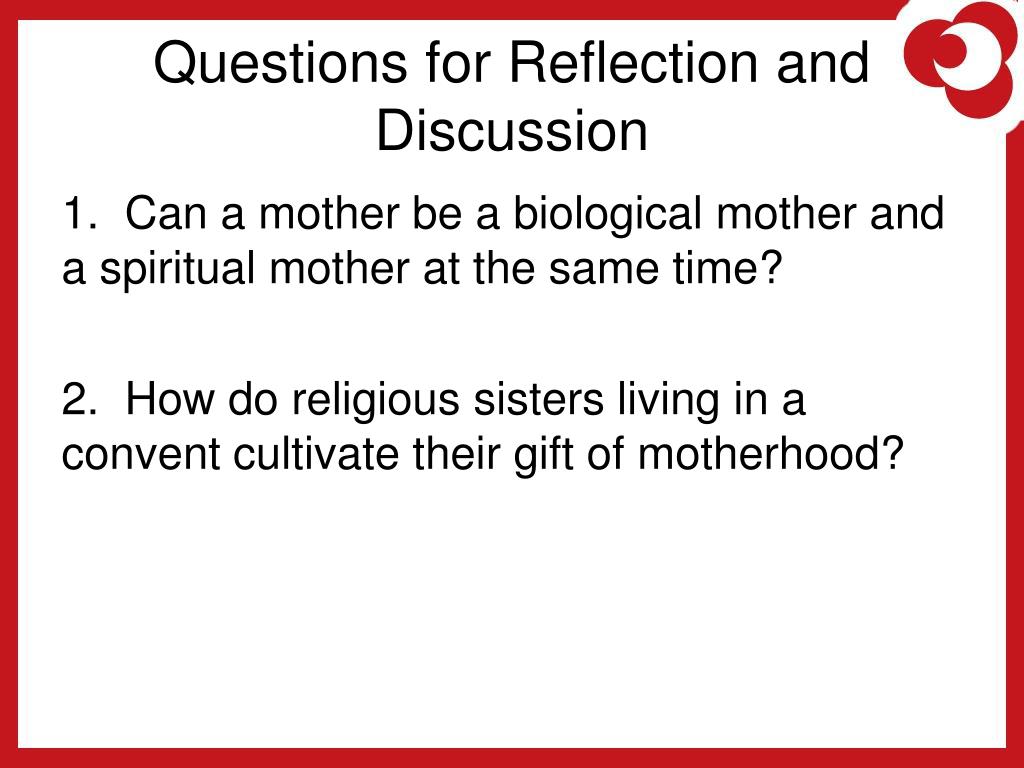 Questions for Reflection and Discussion

1. Can a mother be a biological mother and a spiritual mother at the same time?

2. How do religious sisters living in a convent cultivate their gift of motherhood?